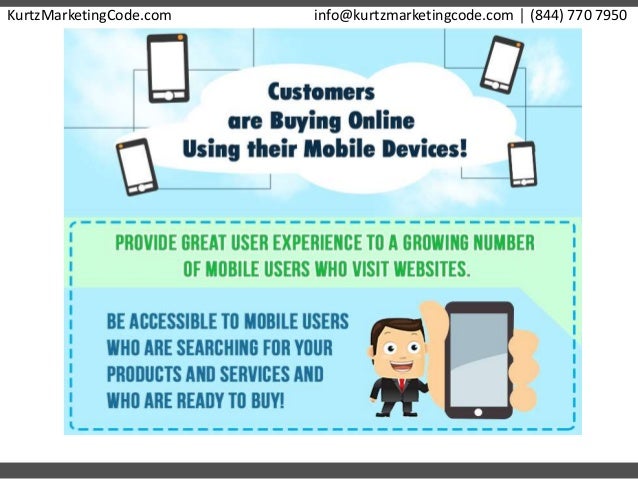 KurtzMarketingCode.com info@kurtzmarketingcode.com | (844) 770 7950

Customers are Buying Online Using their Mobile Devices!

PROVIDE GREAT USER EXPERIENCE TO A GROWING NUMBER OF MOBILE USERS WHO VISIT WEBSITES.

BE ACCESSIBLE TO MOBILE USERS WHO ARE SEARCHING FOR YOUR PRODUCTS AND SERVICES AND WHO ARE READY TO BUY!